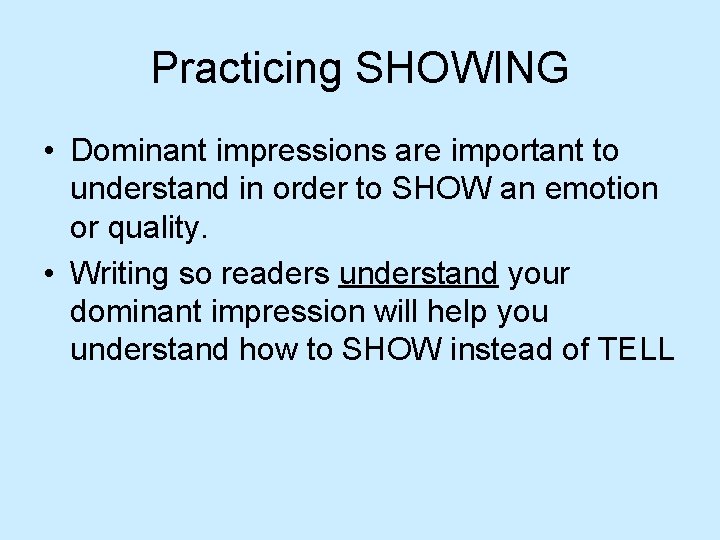 Practicing SHOWING

• Dominant impressions are important to understand in order to SHOW an emotion or quality.

• Writing so readers understand your dominant impression will help you understand how to SHOW instead of TELL